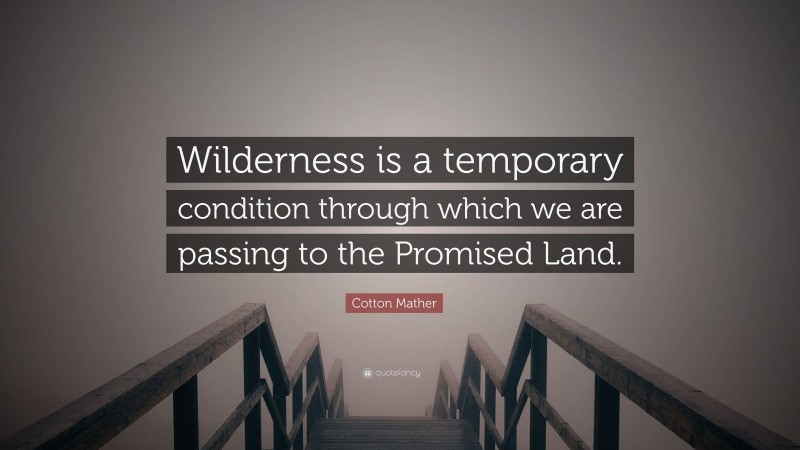 Wilderness is a temporary condition through which we are passing to the Promised Land.

Cotton Mather

quotefancy